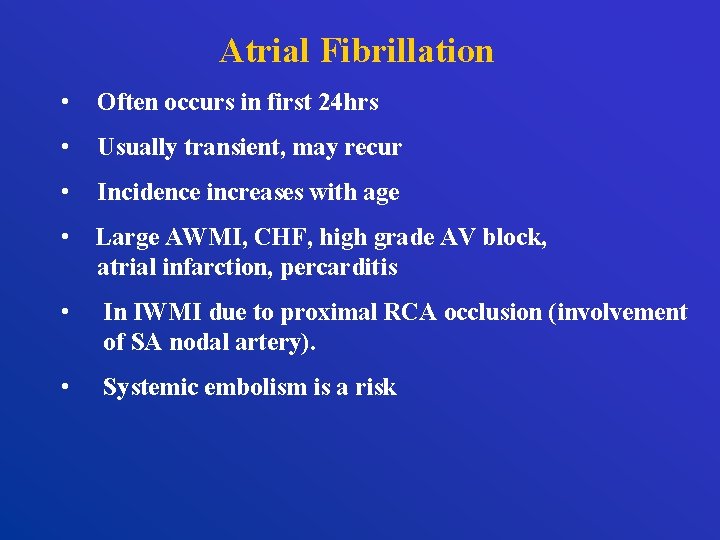 Atrial Fibrillation

• Often occurs in first 24hrs

• Usually transient, may recur

• Incidence increases with age

• Large AWMI, CHF, high grade AV block, atrial infarction, percarditis

• In IWMI due to proximal RCA occlusion (involvement of SA nodal artery).

• Systemic embolism is a risk